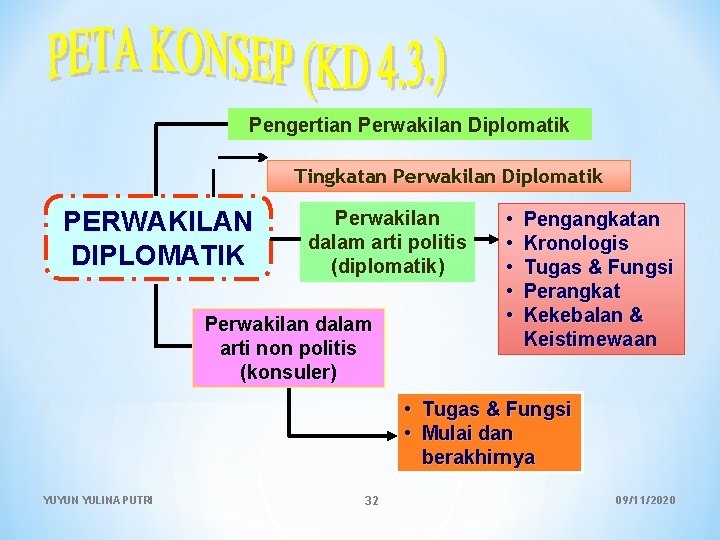 PETA KONSEP (KD 4.3.)

Pengertian Perwakilan Diplomatik

Tingkatan Perwakilan Diplomatik

PERWAKILAN DIPLOMATIK

Perwakilan dalam arti politis (diplomatik)

• Pengangkatan
• Kronologis
• Tugas & Fungsi
• Perangkat
• Kekebalan & Keistimewaan

Perwakilan dalam arti non politis (konsuler)

• Tugas & Fungsi
• Mulai dan berakhirnya

YUYUN YULINA PUTRI

32

09/11/2020